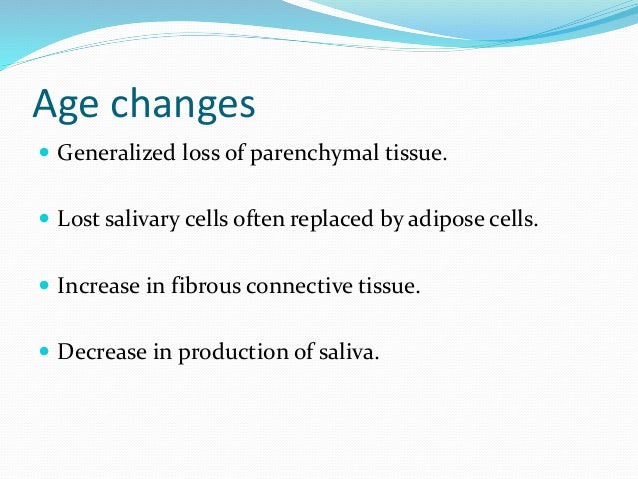 Age changes

- Generalized loss of parenchymal tissue.

- Lost salivary cells often replaced by adipose cells.

- Increase in fibrous connective tissue.

- Decrease in production of saliva.